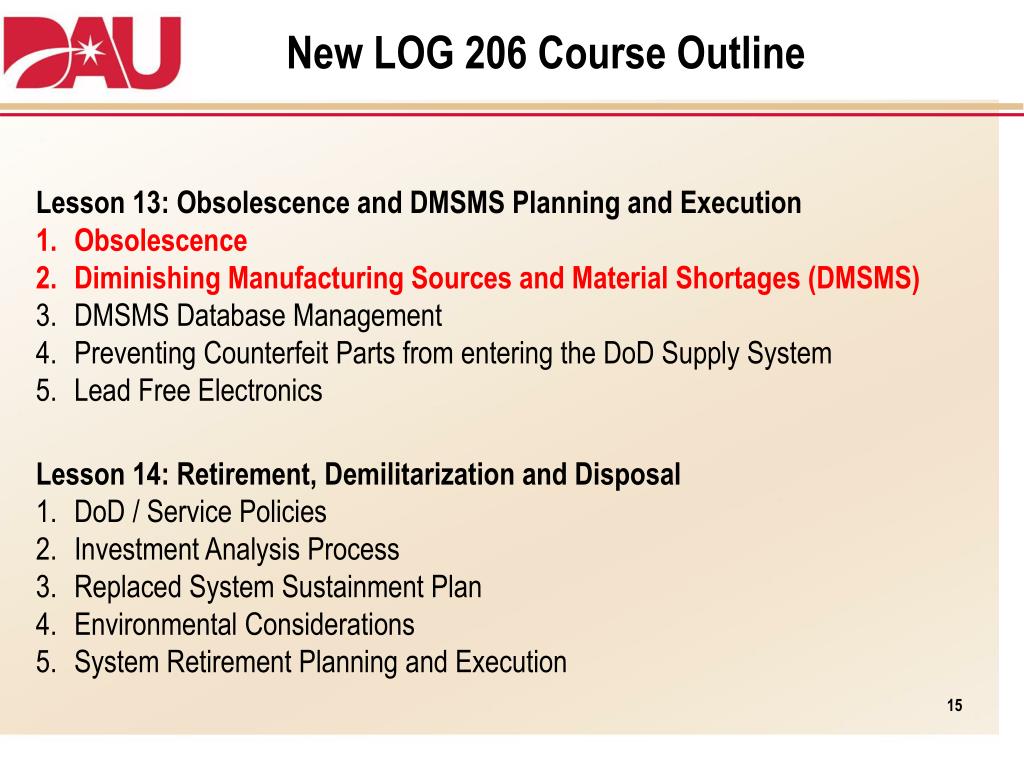 DAU

New LOG 206 Course Outline

Lesson 13: Obsolescence and DMSMS Planning and Execution
1. Obsolescence
2. Diminishing Manufacturing Sources and Material Shortages (DMSMS)
3. DMSMS Database Management
4. Preventing Counterfeit Parts from entering the DoD Supply System
5. Lead Free Electronics

Lesson 14: Retirement, Demilitarization and Disposal
1. DoD / Service Policies
2. Investment Analysis Process
3. Replaced System Sustainment Plan
4. Environmental Considerations
5. System Retirement Planning and Execution

15